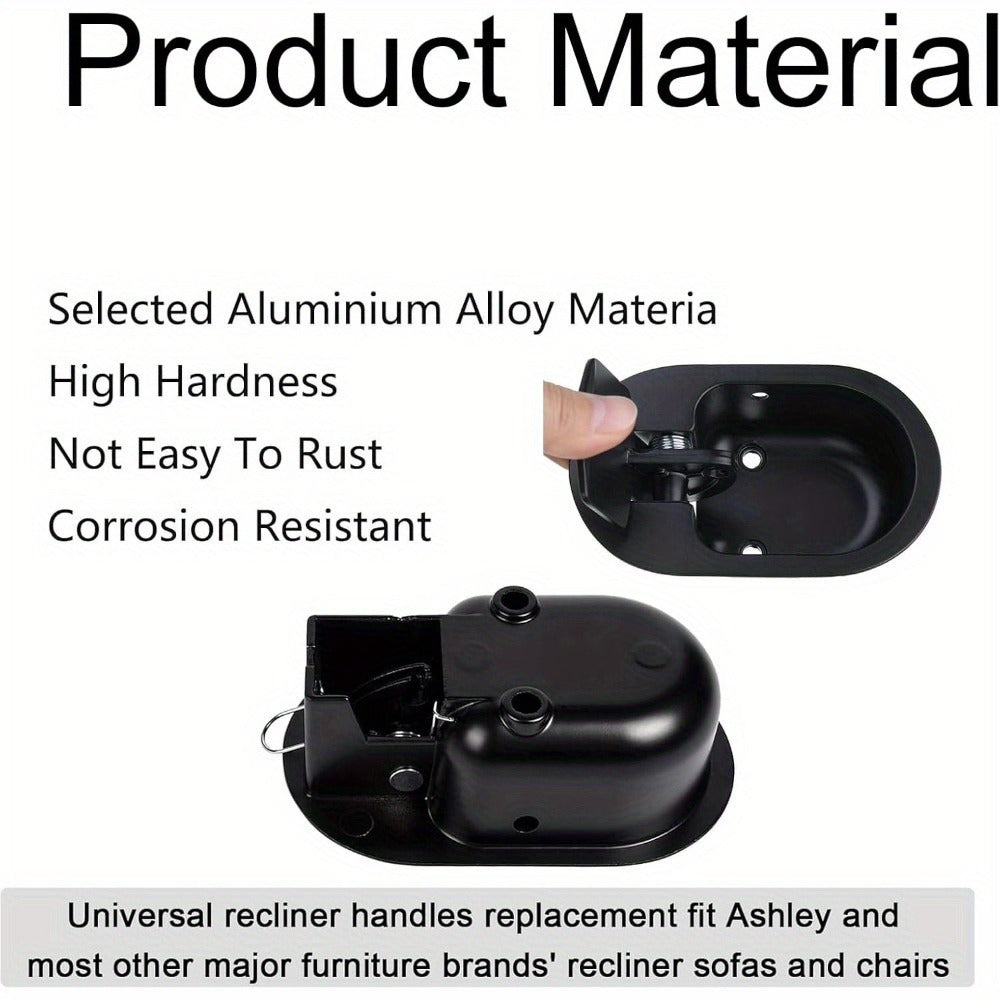 Product Material

Selected Aluminium Alloy Materia
High Hardness
Not Easy To Rust
Corrosion Resistant

Universal recliner handles replacement fit Ashley and most other major furniture brands' recliner sofas and chairs